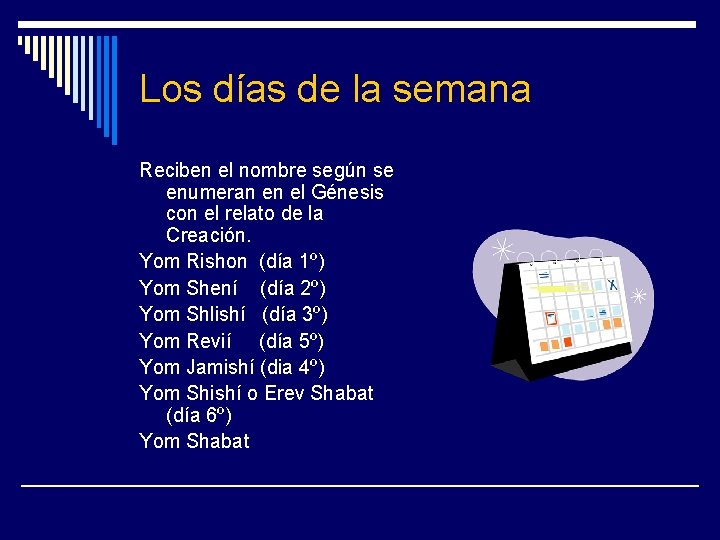 Los días de la semana

Reciben el nombre según se enumeran en el Génesis con el relato de la Creación.

Yom Rishon (día 1º)

Yom Shení (día 2º)

Yom Shlishí (día 3º)

Yom Revií (día 5º)

Yom Jamishí (dia 4º)

Yom Shishí o Erev Shabat (día 6º)

Yom Shabat